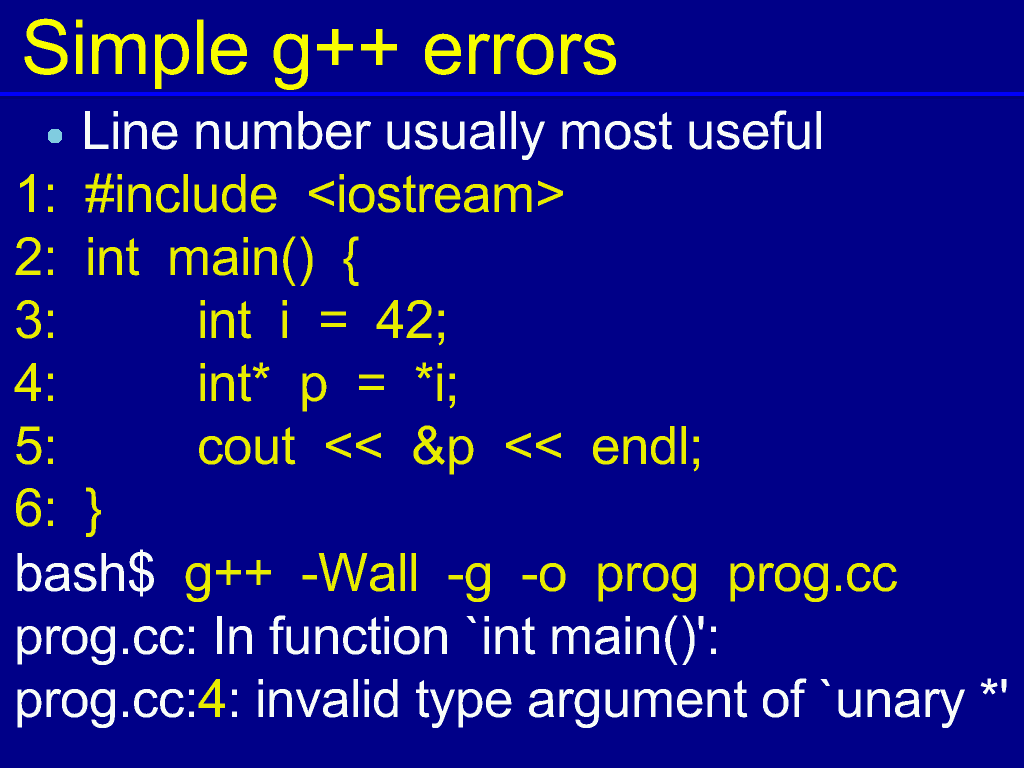 Simple g++ errors

• Line number usually most useful

1: #include <iostream>
2: int main() {
3: int i = 42;
4: int* p = *i;
5: cout << &p << endl;
6: }

bash$ g++ -Wall -g -o prog prog.cc
prog.cc: In function `int main()':
prog.cc:4: invalid type argument of `unary *'